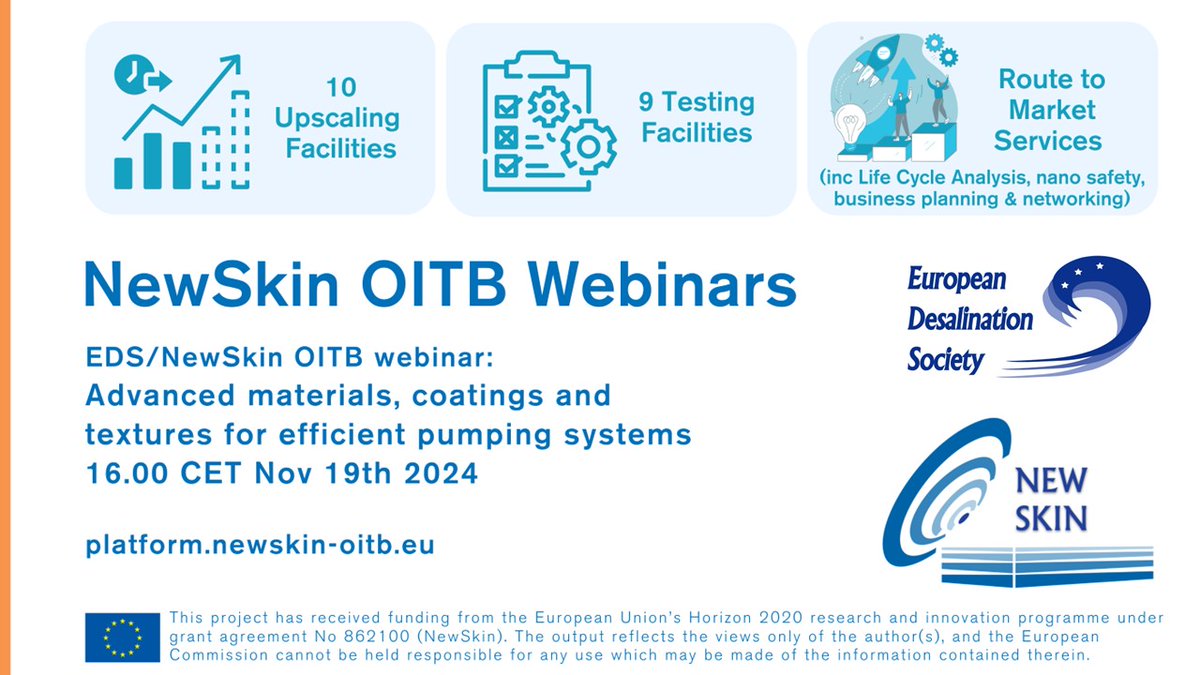 10 Upscaling Facilities

9 Testing Facilities

Route to Market Services
(inc Life Cycle Analysis, nano safety, business planning & networking)

NewSkin OITB Webinars

EDS/NewSkin OITB webinar:
Advanced materials, coatings and textures for efficient pumping systems
16.00 CET Nov 19th 2024

platform.newskin-oitb.eu

European Desalination Society

NEW SKIN

This project has received funding from the European Union's Horizon 2020 research and innovation programme under grant agreement No 862100 (NewSkin). The output reflects the views only of the author(s), and the European Commission cannot be held responsible for any use which may be made of the information contained therein.